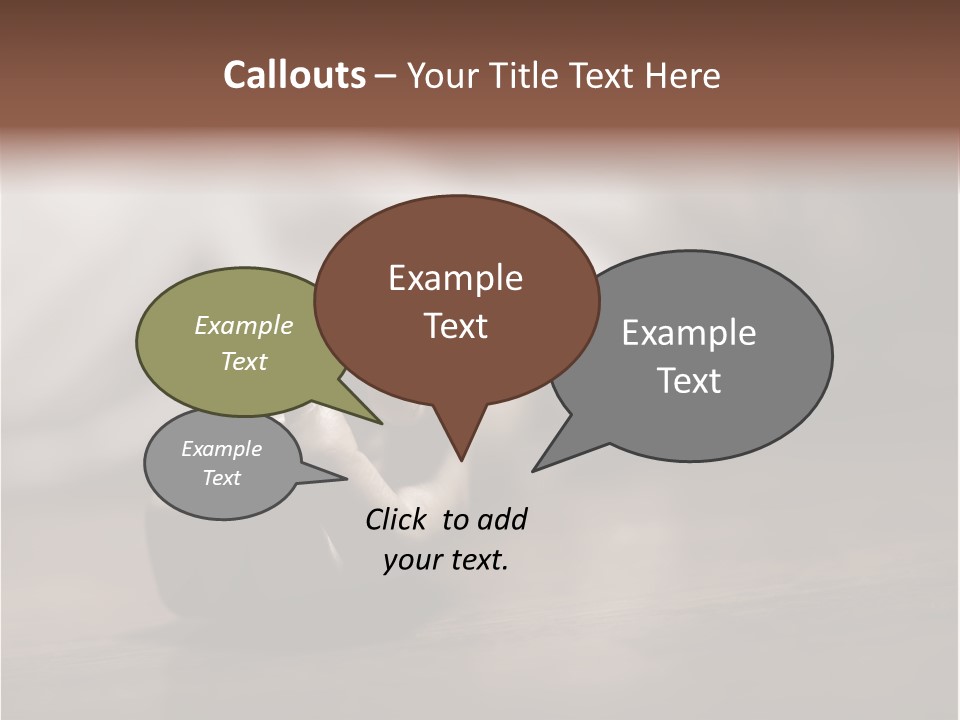 Callouts – Your Title Text Here

Example Text

Example Text

Example Text

Example Text

Click to add your text.